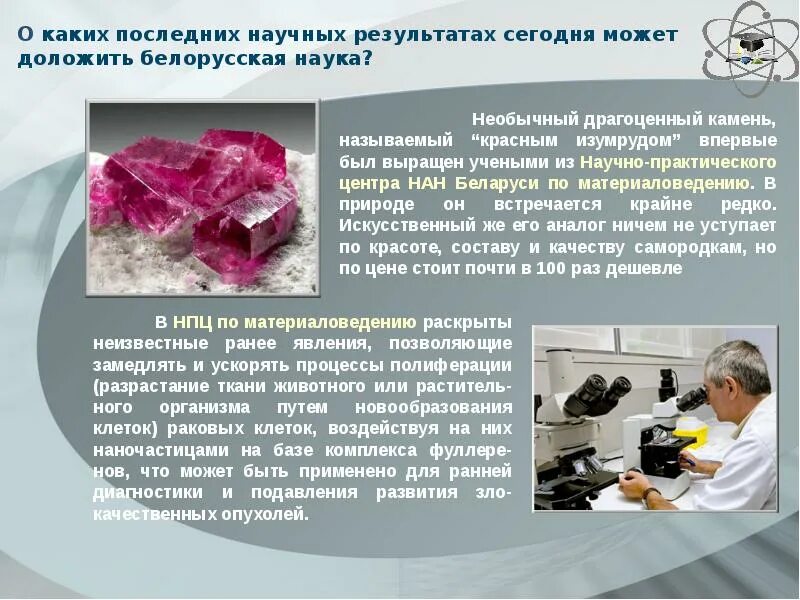 О каких последних научных результатах сегодня может доложить белорусская наука?

Необычный драгоценный камень, называемый “красным изумрудом” впервые был выращен учеными из Научно-практического центра НАН Беларуси по материаловедению. В природе он встречается крайне редко. Искусственный же его аналог ничем не уступает по красоте, составу и качеству самородкам, но по цене стоит почти в 100 раз дешевле

В НПЦ по материаловедению раскрыты неизвестные ранее явления, позволяющие замедлять и ускорять процессы полиферации (разрастание ткани животного или растительного организма путем новообразования клеток) раковых клеток, воздействуя на них наночастицами на базе комплекса фуллеренов, что может быть применено для ранней диагностики и подавления развития злокачественных опухолей.